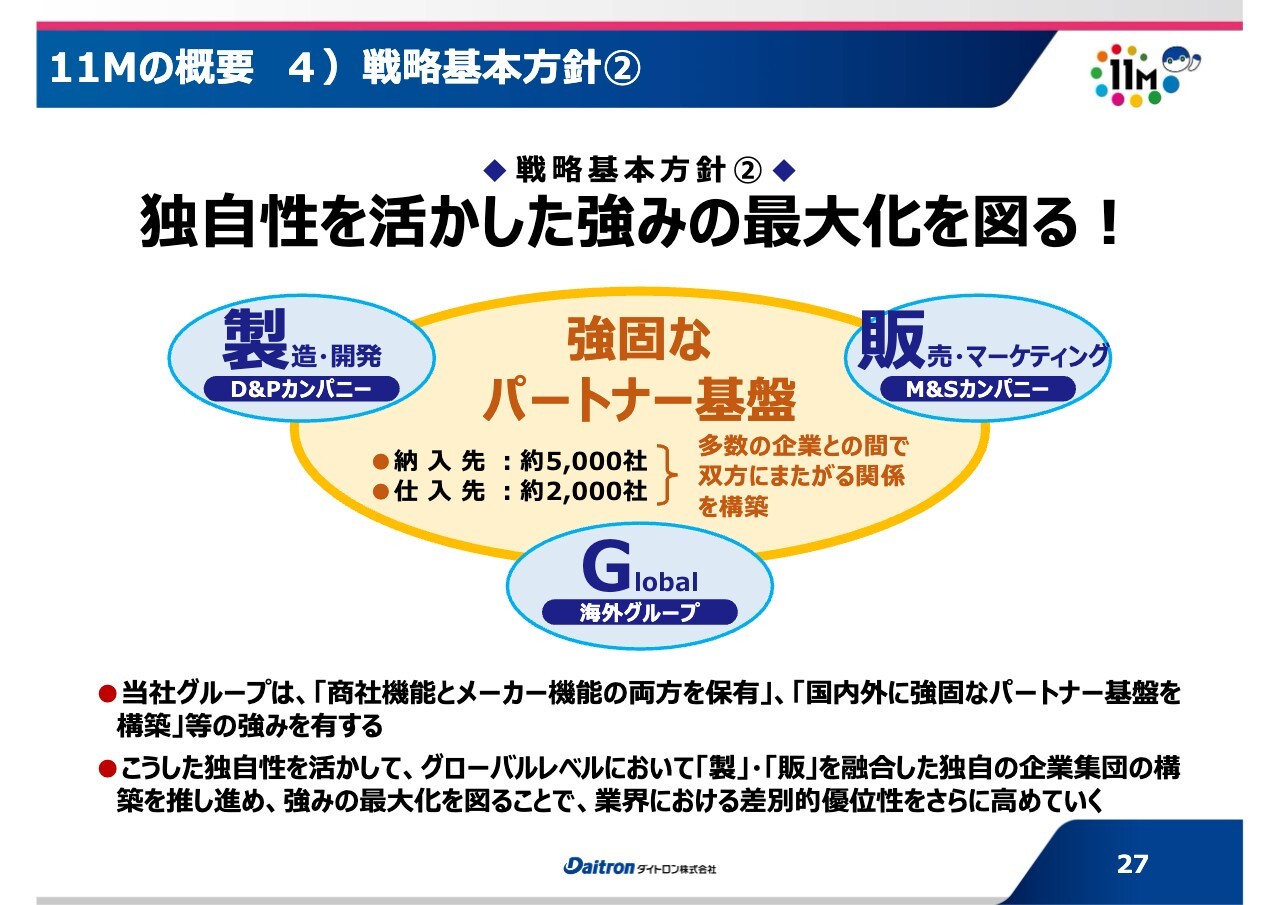 11Mの概要　4）戦略基本方針②

11M

◆ 戦略基本方針② ◆
独自性を活かした強みの最大化を図る！

製造・開発
D&Pカンパニー

強固な
パートナー基盤

販売・マーケティング
M&Sカンパニー

●納 入 先 ：約5,000社
●仕 入 先 ：約2,000社

多数の企業との間で双方にまたがる関係を構築

Global
海外グループ

●当社グループは、「商社機能とメーカー機能の両方を保有」、「国内外に強固なパートナー基盤を構築」等の強みを有する

●こうした独自性を活かして、グローバルレベルにおいて「製」・「販」を融合した独自の企業集団の構築を推し進め、強みの最大化を図ることで、業界における差別的優位性をさらに高めていく

Daitron ダイトロン株式会社

27